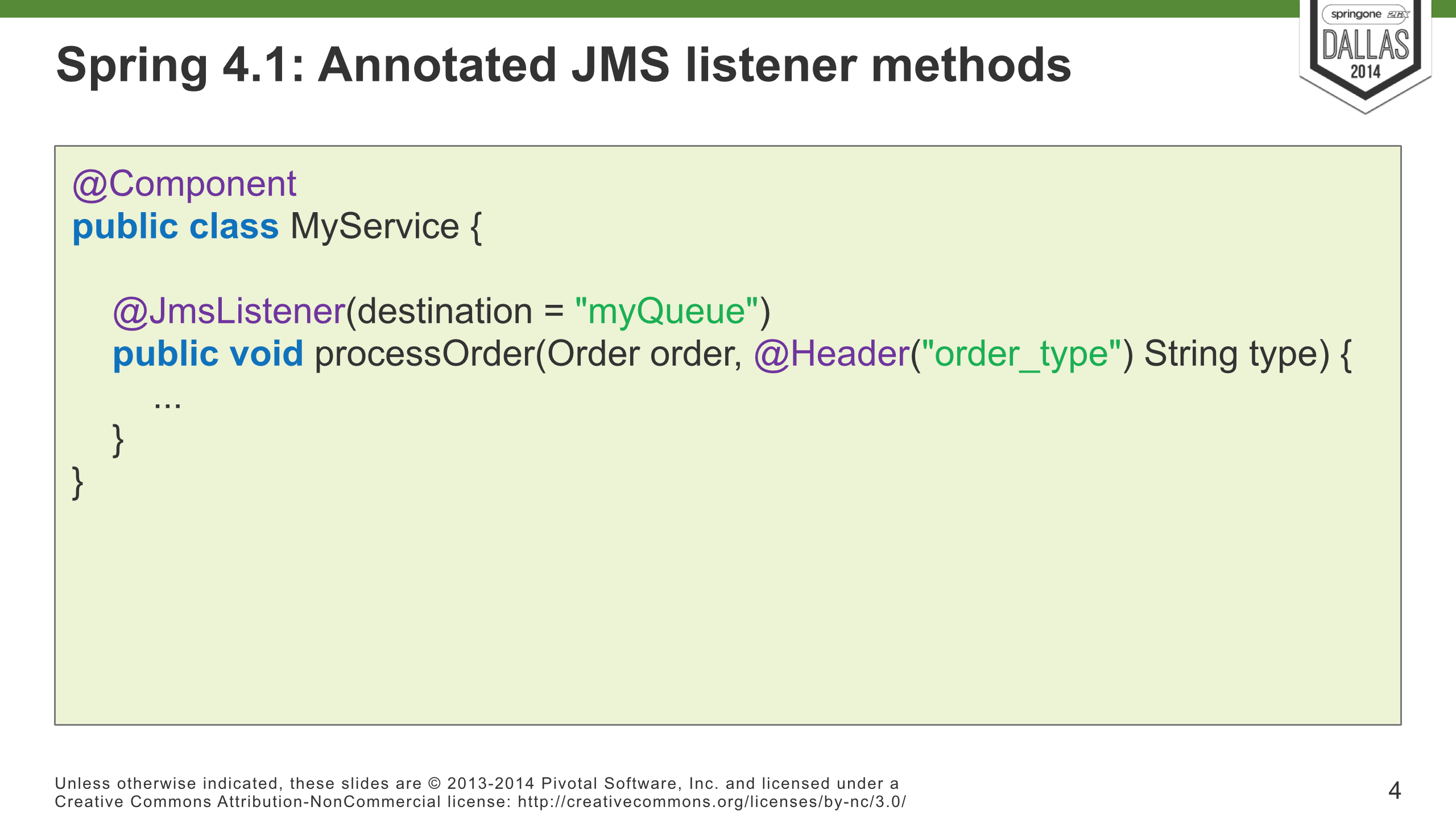 springone 2GX
DALLAS
2014

Spring 4.1: Annotated JMS listener methods

@Component
public class MyService {

@JmsListener(destination = "myQueue")
public void processOrder(Order order, @Header("order_type") String type) {
...
}
}

Unless otherwise indicated, these slides are © 2013-2014 Pivotal Software, Inc. and licensed under a Creative Commons Attribution-NonCommercial license: http://creativecommons.org/licenses/by-nc/3.0/

4